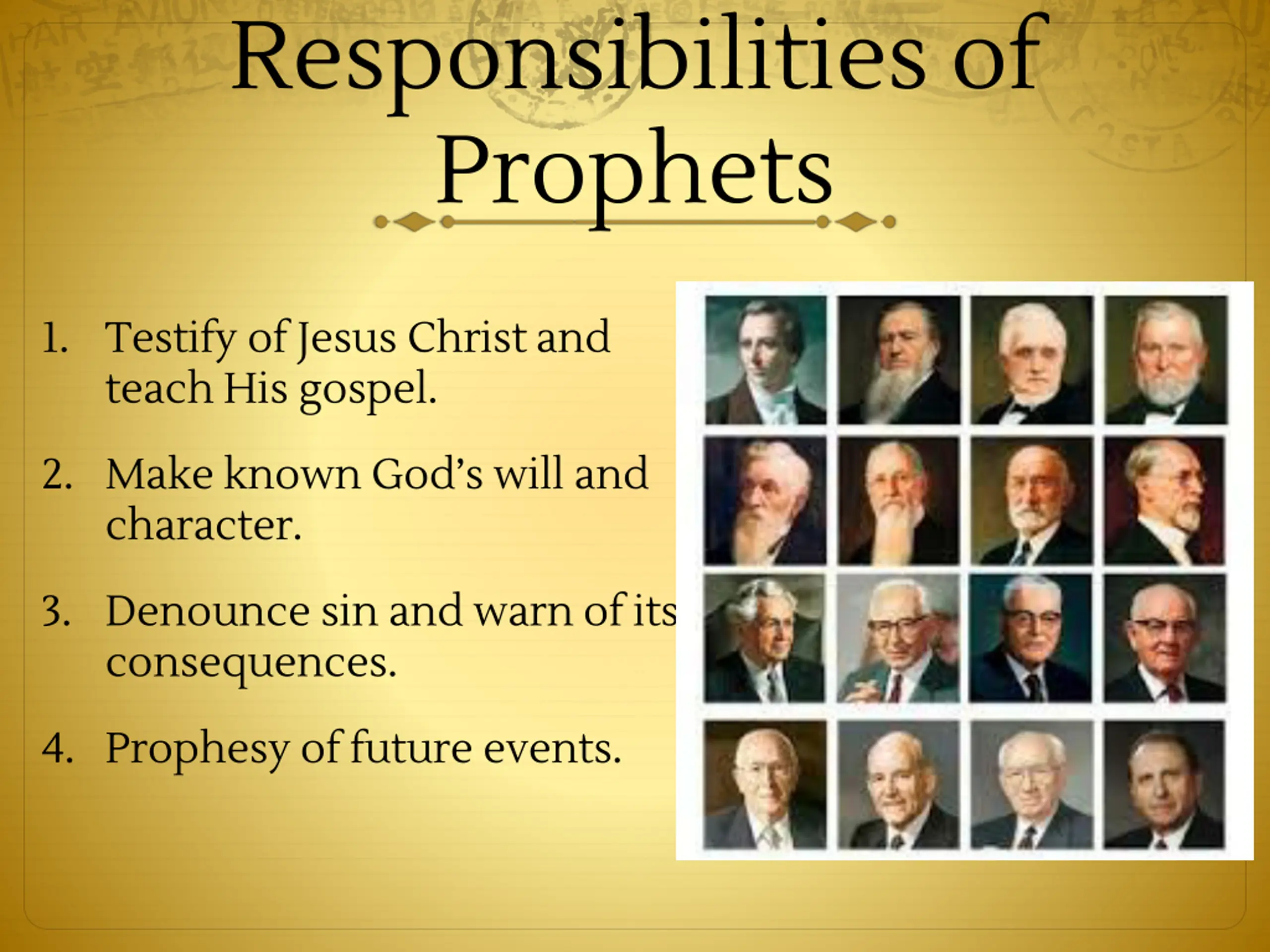 Responsibilities of Prophets

1. Testify of Jesus Christ and teach His gospel.

2. Make known God's will and character.

3. Denounce sin and warn of its consequences.

4. Prophesy of future events.